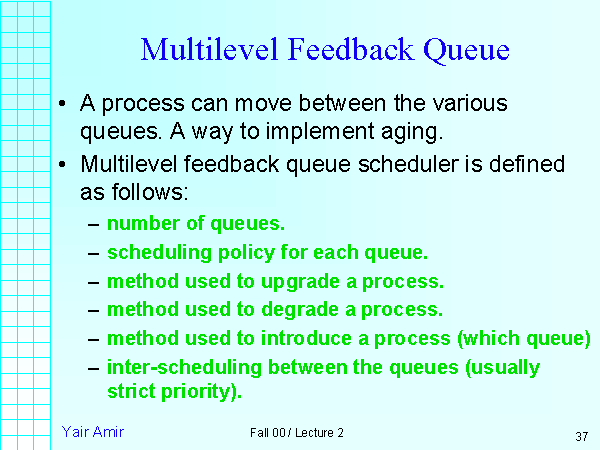 Multilevel Feedback Queue

• A process can move between the various queues. A way to implement aging.

• Multilevel feedback queue scheduler is defined as follows:

– number of queues.

– scheduling policy for each queue.

– method used to upgrade a process.

– method used to degrade a process.

– method used to introduce a process (which queue)

– inter-scheduling between the queues (usually strict priority).

Yair Amir

Fall 00 / Lecture 2

37